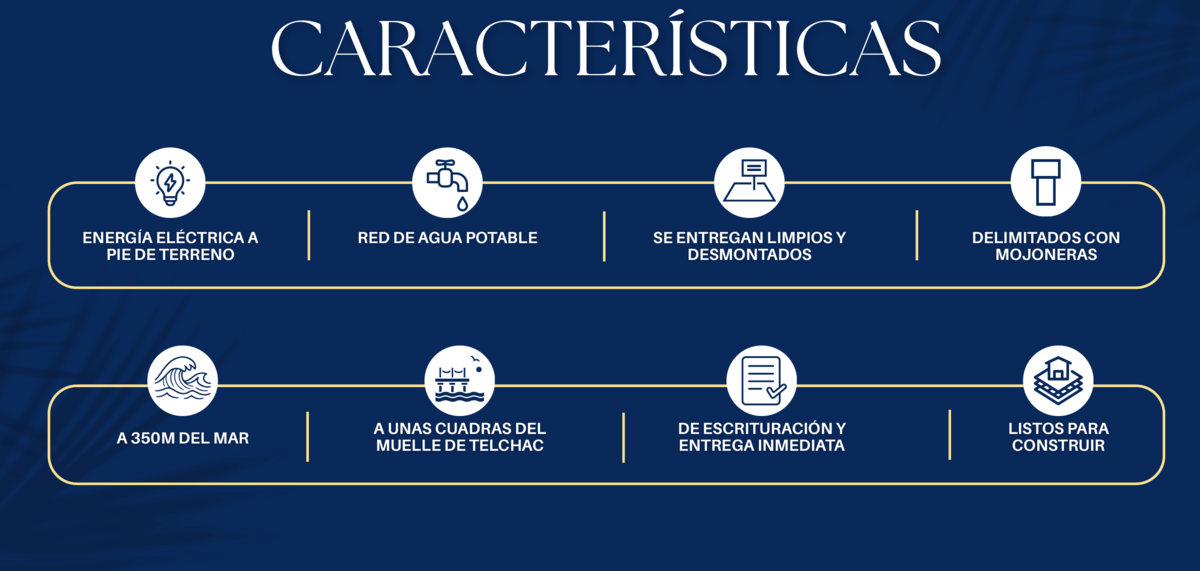 CARACTERÍSTICAS

ENERGÍA ELÉCTRICA A PIE DE TERRENO

RED DE AGUA POTABLE

SE ENTREGAN LIMPIOS Y DESMONTADOS

DELIMITADOS CON MOJONERAS

A 350M DEL MAR

A UNAS CUADRAS DEL MUELLE DE TELCHAC

DE ESCRITURACIÓN Y ENTREGA INMEDIATA

LISTOS PARA CONSTRUIR